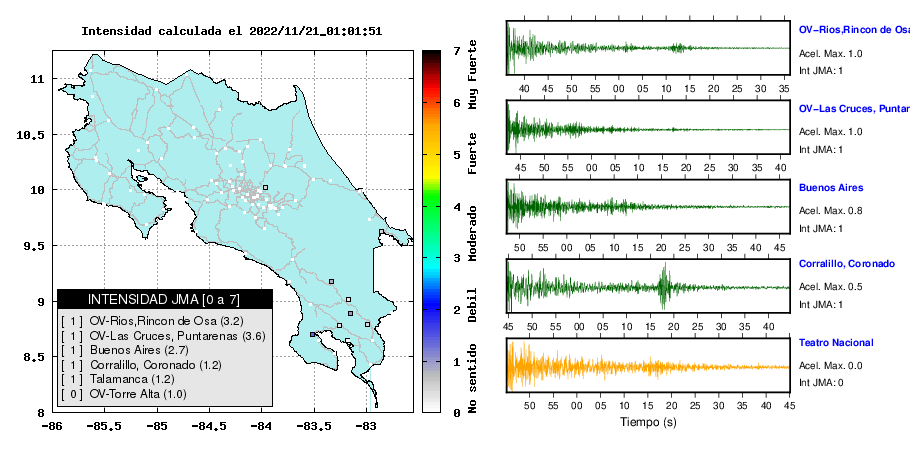 Intensidad calculada el 2022/11/21_01:01:51

11
10.5
10
9.5
9
8.5
8
-86 -85.5 -85 -84.5 -84 -83.5 -83

INTENSIDAD JMA [0 a 7]
[ 1 ] OV-Rios,Rincon de Osa (3.2)
[ 1 ] OV-Las Cruces, Puntarenas (3.6)
[ 1 ] Buenos Aires (2.7)
[ 1 ] Corralillo, Coronado (1.2)
[ 1 ] Talamanca (1.2)
[ 0 ] OV-Torre Alta (1.0)

7 6 5 4 3 2 1 0
Muy Fuerte
Fuerte
Moderado
Debil
No sentido

OV-Rios,Rincon de Osa
Acel. Max. 1.0
Int JMA: 1
40 45 50 55 00 05 10 15 20 25 30 35

OV-Las Cruces, Puntar
Acel. Max. 1.0
Int JMA: 1
45 50 55 00 05 10 15 20 25 30 35 40

Buenos Aires
Acel. Max. 0.8
Int JMA: 1
50 55 00 05 10 15 20 25 30 35 40 45

Corralillo, Coronado
Acel. Max. 0.5
Int JMA: 1
45 50 55 00 05 10 15 20 25 30 35 40

Teatro Nacional
Acel. Max. 0.0
Int JMA: 0
50 55 00 05 10 15 20 25 30 35 40 45
Tiempo (s)